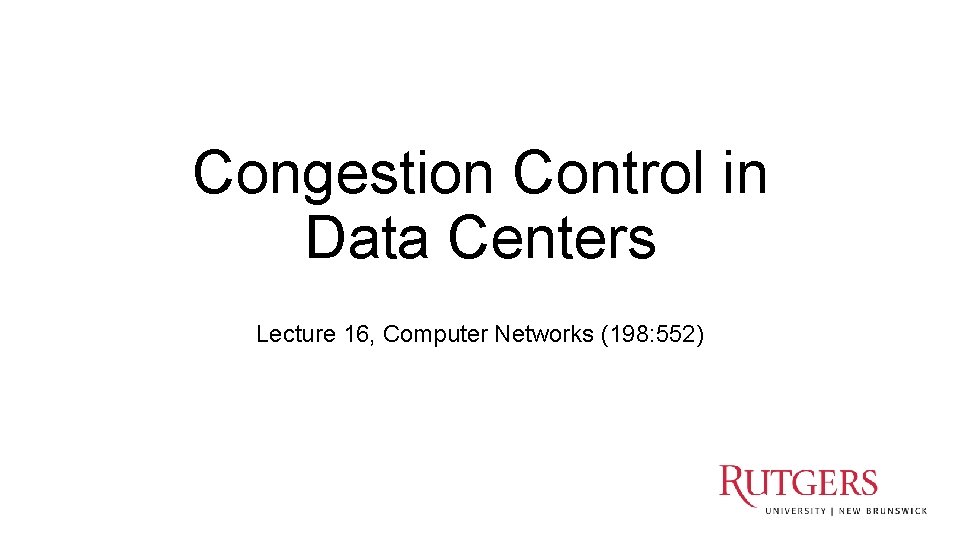 Congestion Control in Data Centers

Lecture 16, Computer Networks (198:552)

RUTGERS
UNIVERSITY | NEW BRUNSWICK